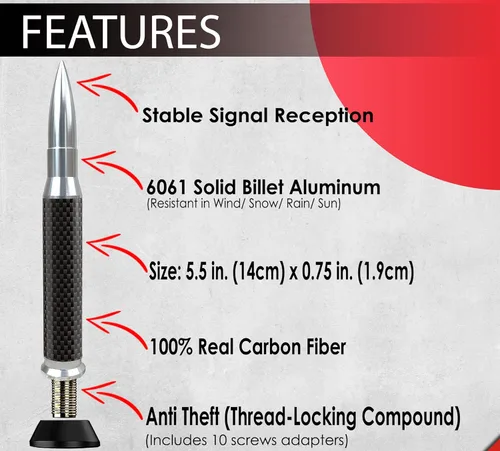 FEATURES

Stable Signal Reception

6061 Solid Billet Aluminum
(Resistant in Wind/ Snow/ Rain/ Sun)

Size: 5.5 in. (14cm) x 0.75 in. (1.9cm)

100% Real Carbon Fiber

Anti Theft (Thread-Locking Compound)
(Includes 10 screws adapters)